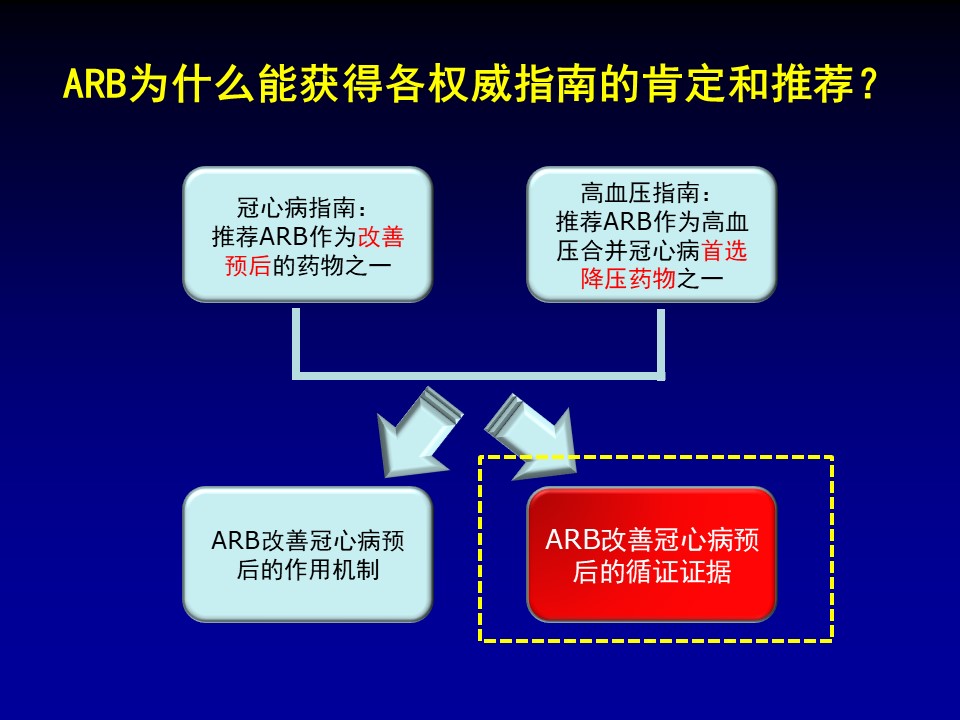 ARB为什么能获得各权威指南的肯定和推荐？

冠心病指南：
推荐ARB作为改善预后的药物之一

高血压指南：
推荐ARB作为高血压合并冠心病首选降压药物之一

ARB改善冠心病预后的作用机制

ARB改善冠心病预后的循证证据